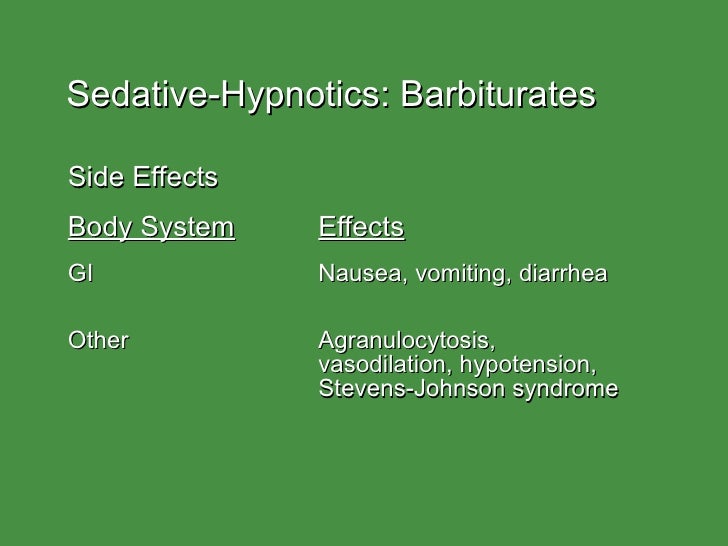 Sedative-Hypnotics: Barbiturates

Side Effects

| Body System | Effects |
|---|---|
| GI | Nausea, vomiting, diarrhea |
| Other | Agranulocytosis, vasodilation, hypotension, Stevens-Johnson syndrome |